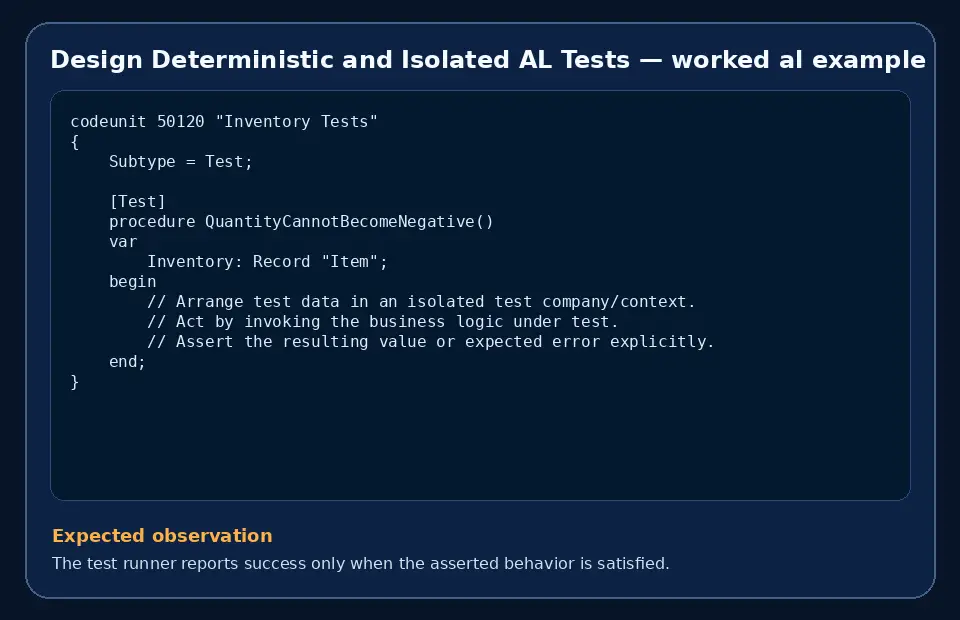 Design Deterministic and Isolated AL Tests — worked al example

codeunit 50120 "Inventory Tests"
{
    Subtype = Test;

    [Test]
    procedure QuantityCannotBecomeNegative()
    var
        Inventory: Record "Item";
    begin
        // Arrange test data in an isolated test company/context.
        // Act by invoking the business logic under test.
        // Assert the resulting value or expected error explicitly.
    end;
}

Expected observation

The test runner reports success only when the asserted behavior is satisfied.